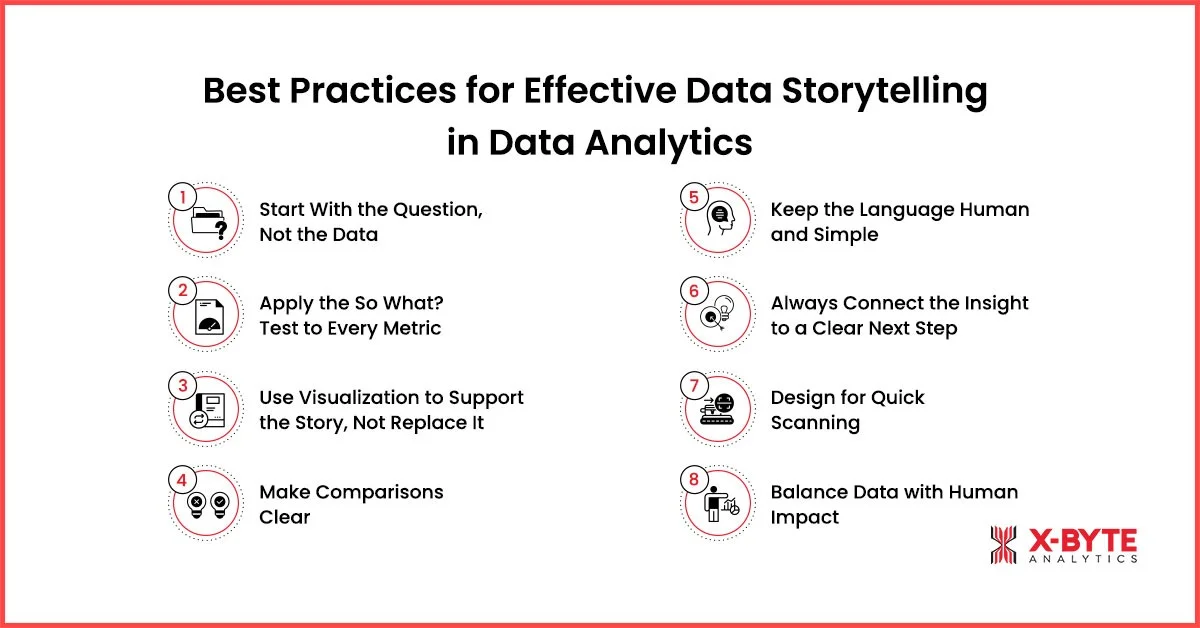 Best Practices for Effective Data Storytelling in Data Analytics

1 Start With the Question, Not the Data

2 Apply the So What? Test to Every Metric

3 Use Visualization to Support the Story, Not Replace It

4 Make Comparisons Clear

5 Keep the Language Human and Simple

6 Always Connect the Insight to a Clear Next Step

7 Design for Quick Scanning

8 Balance Data with Human Impact

X-BYTE ANALYTICS